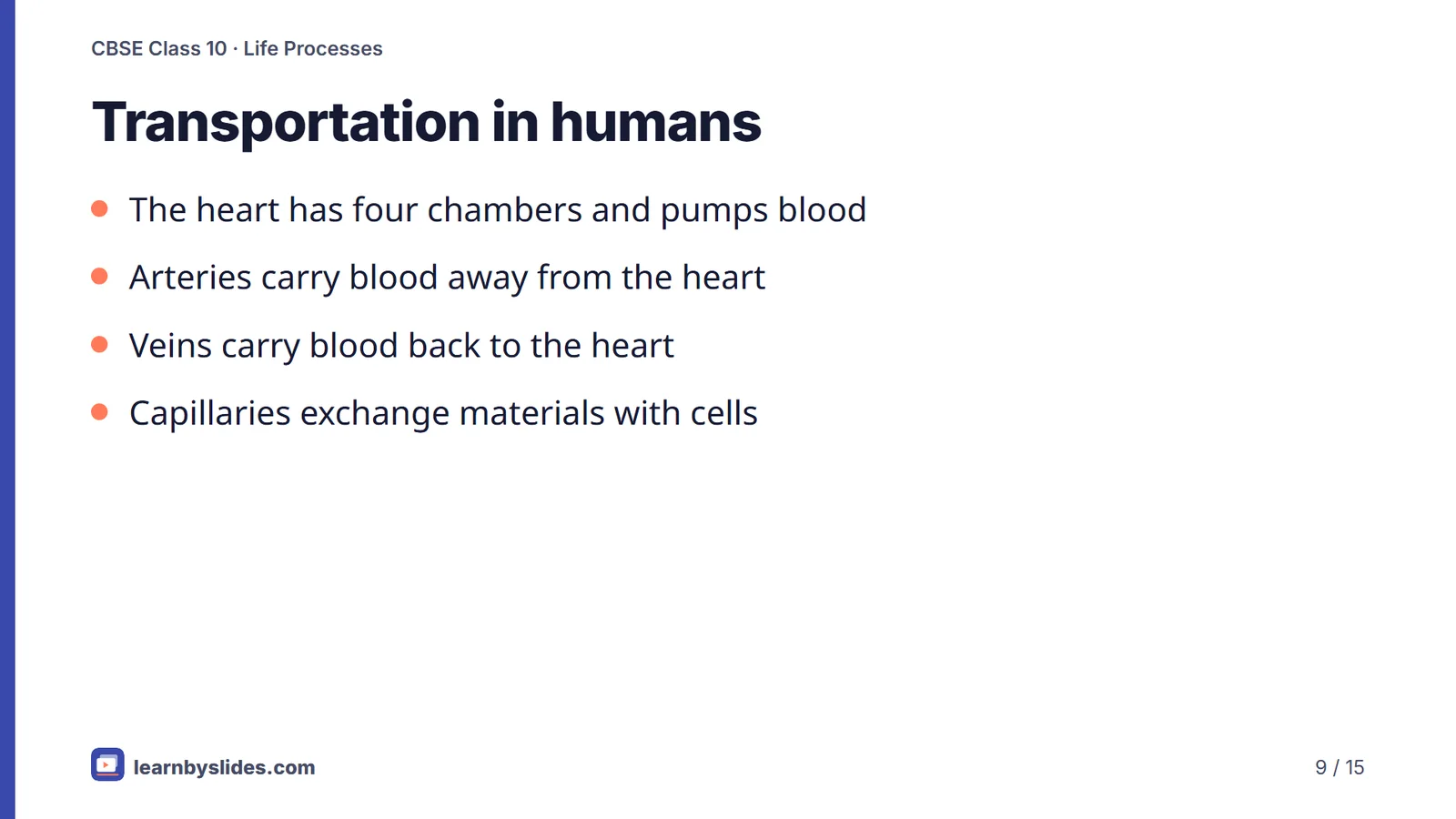 CBSE Class 10 · Life Processes

Transportation in humans

- The heart has four chambers and pumps blood
- Arteries carry blood away from the heart
- Veins carry blood back to the heart
- Capillaries exchange materials with cells

learnbyslides.com

9 / 15